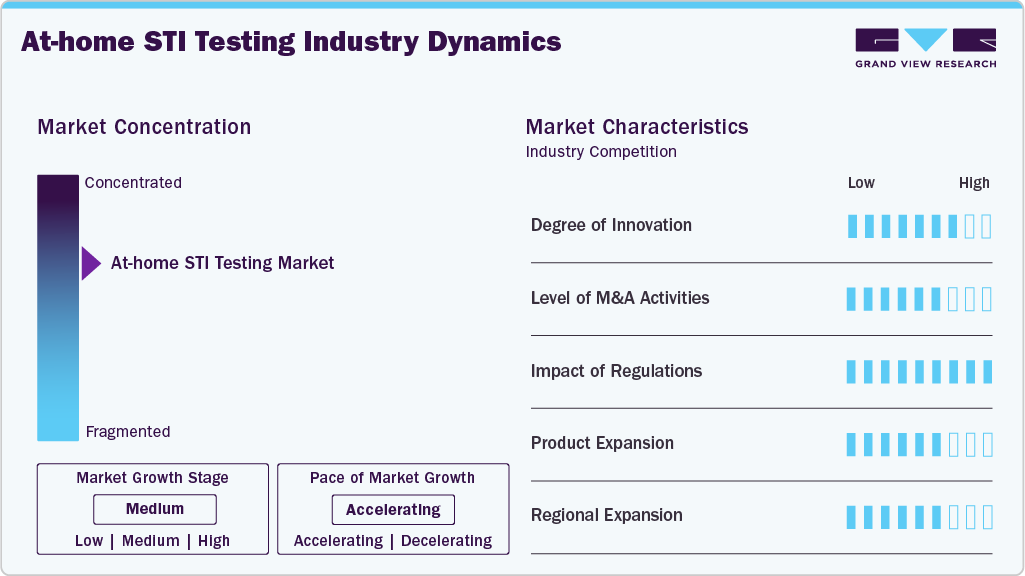 At-home STI Testing Industry Dynamics

GRAND VIEW RESEARCH

Market Concentration

Concentrated

At-home STI Testing Market

Fragmented

Market Growth Stage

Medium

Low | Medium | High

Pace of Market Growth

Accelerating

Accelerating | Decelerating

Market Characteristics

Industry Competition

Low High

Degree of Innovation

Level of M&A Activities

Impact of Regulations

Product Expansion

Regional Expansion